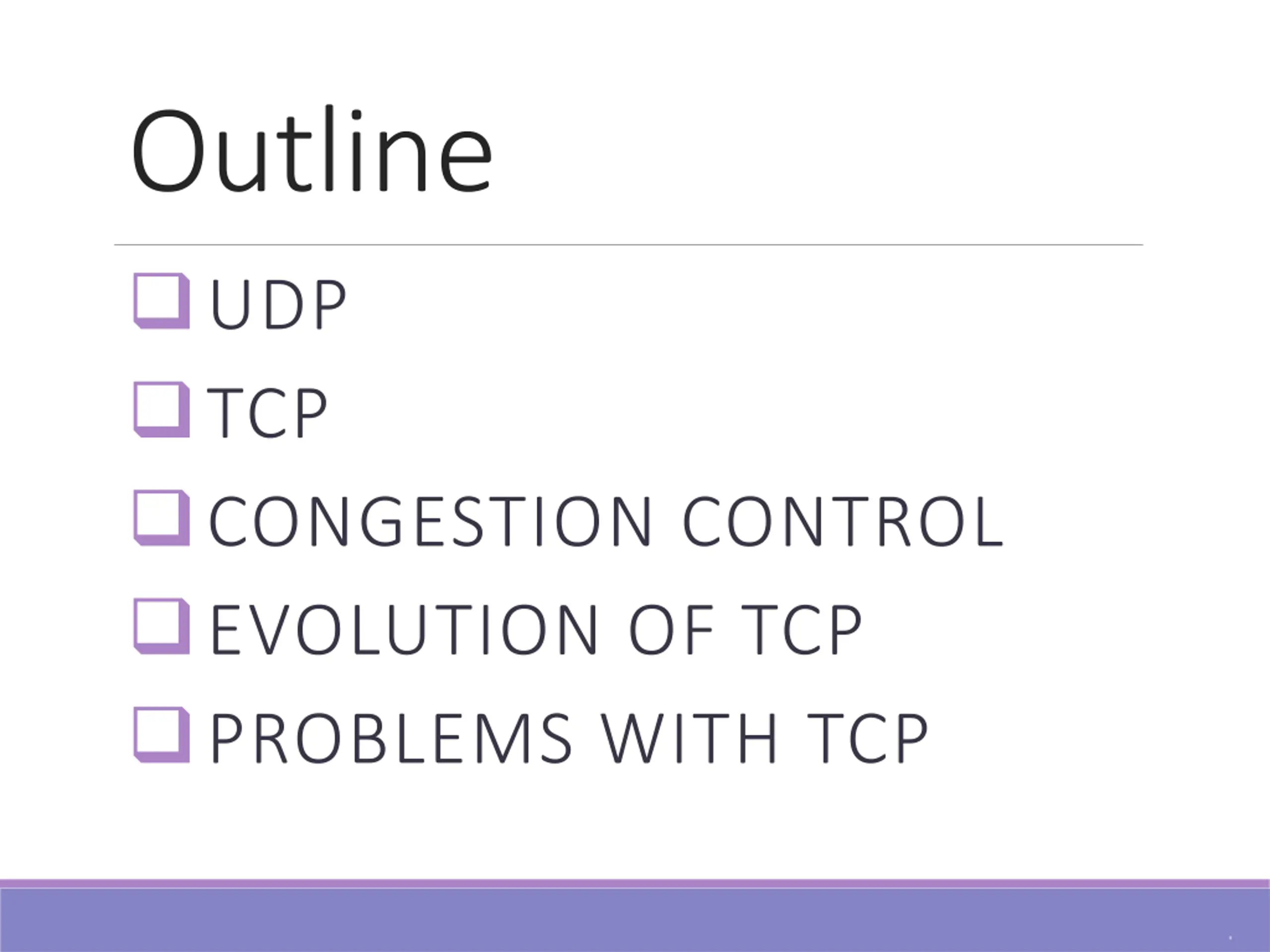 Outline

❑ UDP

❑ TCP

❑ CONGESTION CONTROL

❑ EVOLUTION OF TCP

❑ PROBLEMS WITH TCP